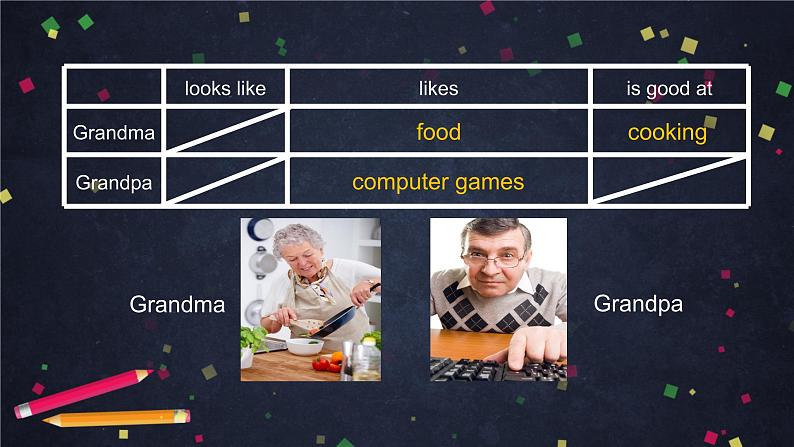 | | looks like | likes | is good at |
|---|---|---|---|
| Grandma | | food | cooking |
| Grandpa | | computer games | |

Grandma

Grandpa